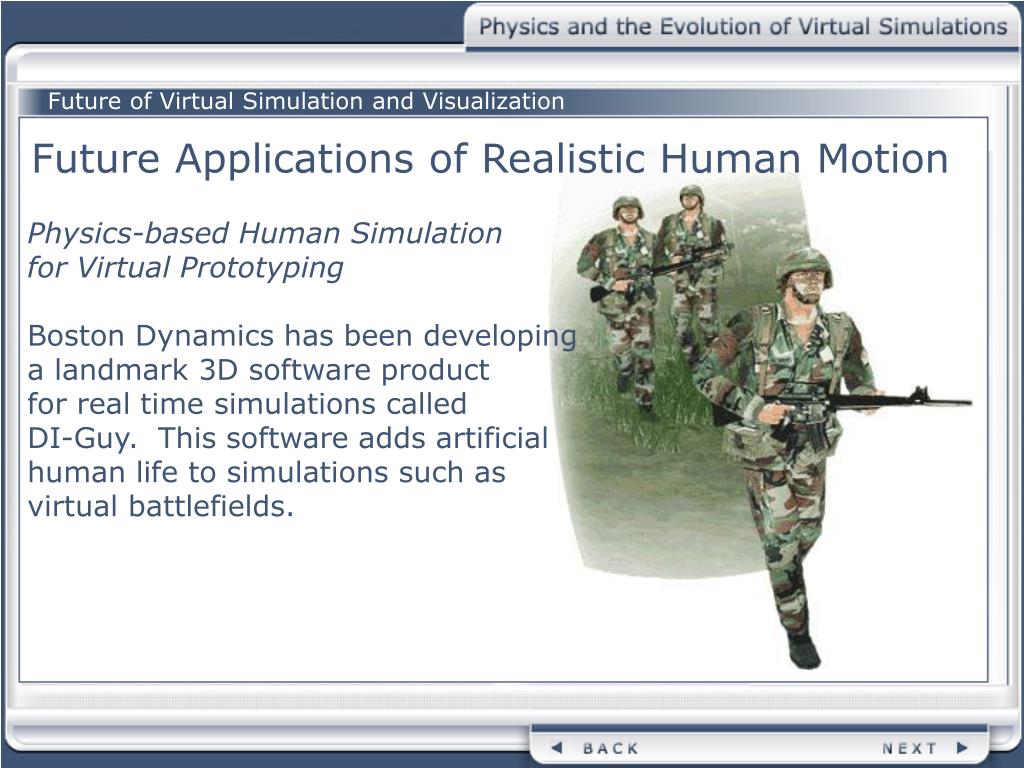 Physics and the Evolution of Virtual Simulations

Future of Virtual Simulation and Visualization

Future Applications of Realistic Human Motion

Physics-based Human Simulation for Virtual Prototyping

Boston Dynamics has been developing a landmark 3D software product for real time simulations called DI-Guy. This software adds artificial human life to simulations such as virtual battlefields.

BACK

NEXT